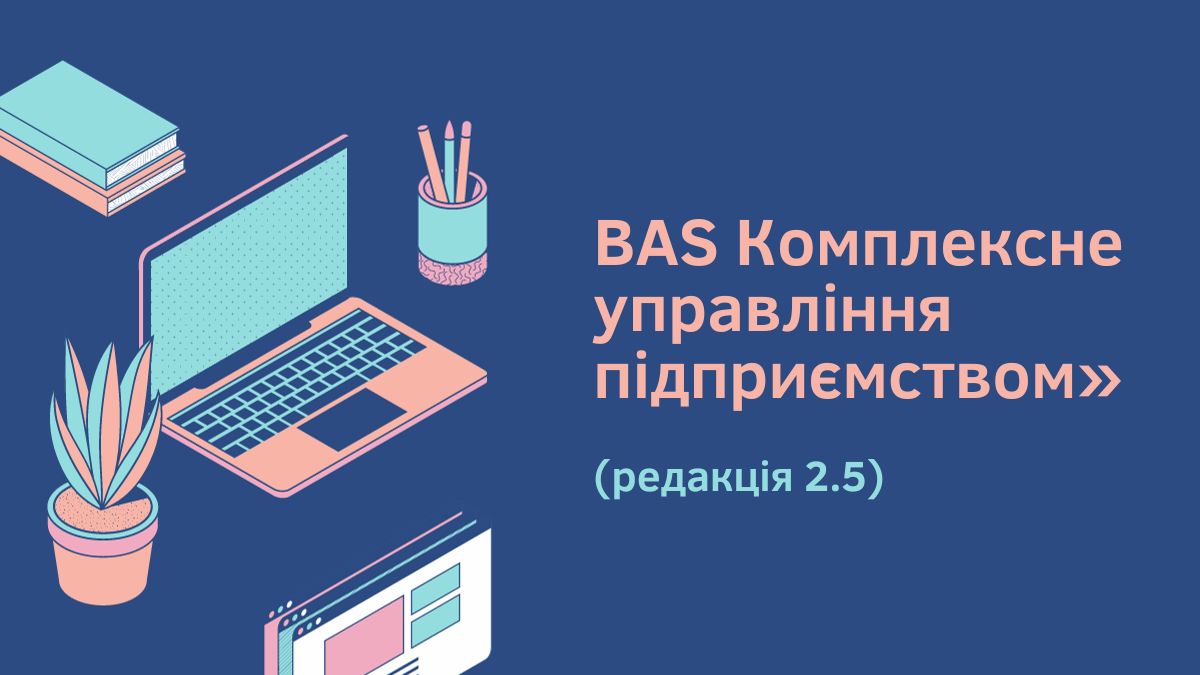 BAS Комплексне управління підприємством»

(редакція 2.5)